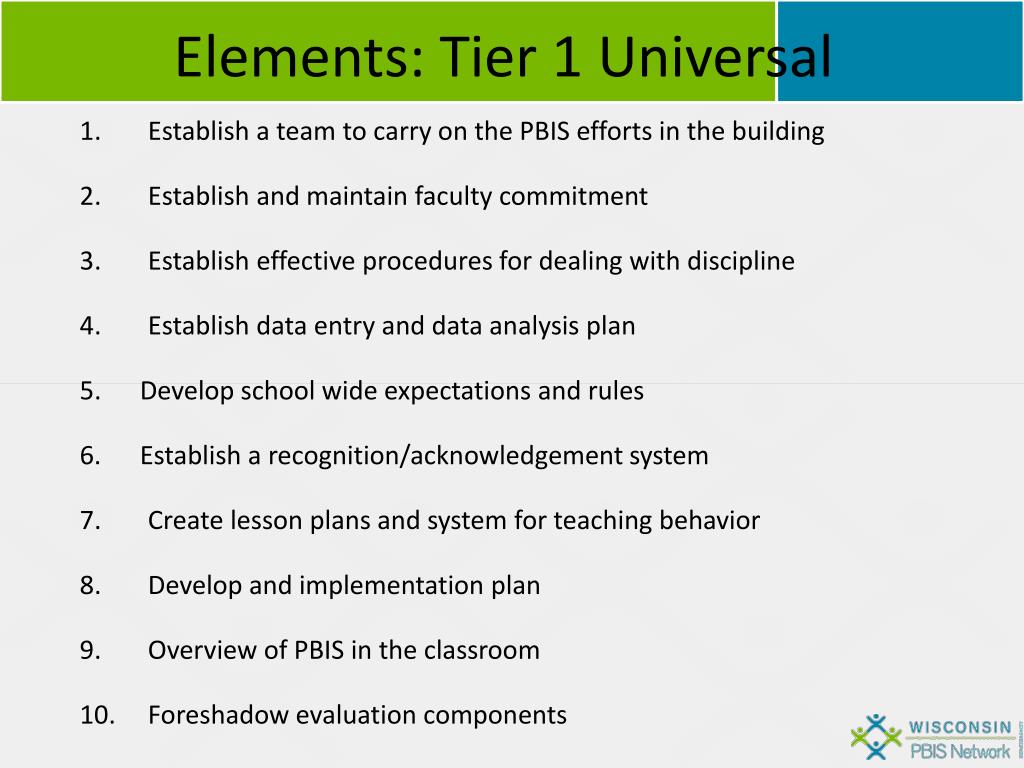 Elements: Tier 1 Universal

1. Establish a team to carry on the PBIS efforts in the building

2. Establish and maintain faculty commitment

3. Establish effective procedures for dealing with discipline

4. Establish data entry and data analysis plan

5. Develop school wide expectations and rules

6. Establish a recognition/acknowledgement system

7. Create lesson plans and system for teaching behavior

8. Develop and implementation plan

9. Overview of PBIS in the classroom

10. Foreshadow evaluation components

WISCONSIN
PBIS Network